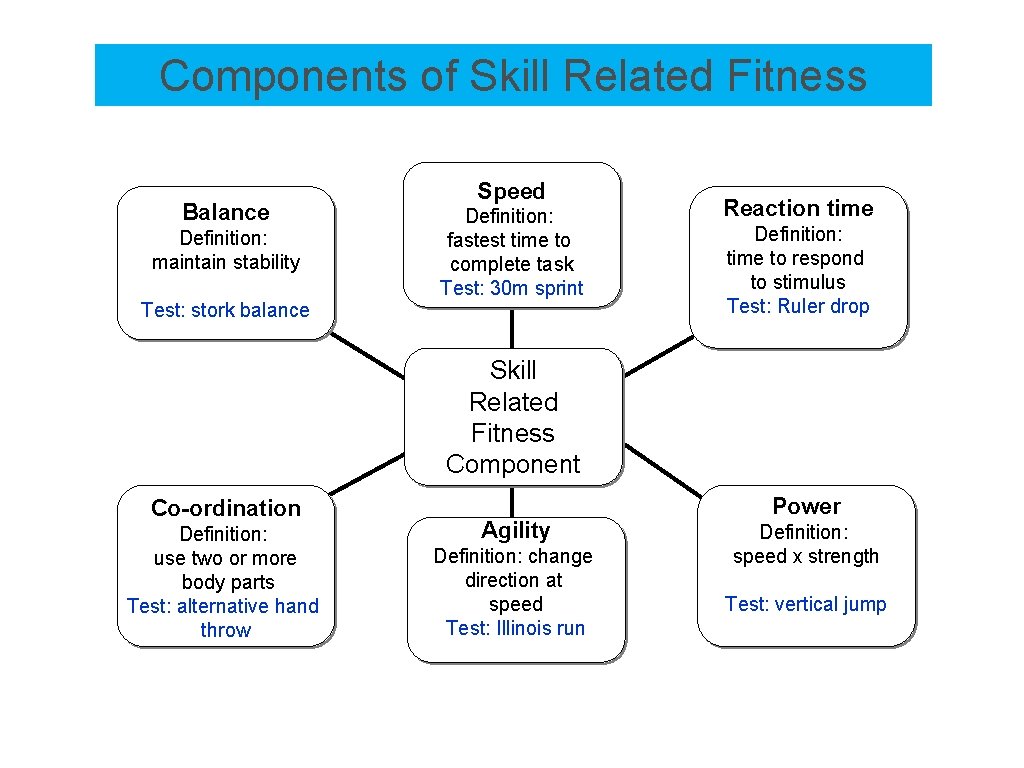 Components of Skill Related Fitness

Balance
Definition: maintain stability
Test: stork balance

Speed
Definition: fastest time to complete task
Test: 30m sprint

Reaction time
Definition: time to respond to stimulus
Test: Ruler drop

Skill Related Fitness Component

Co-ordination
Definition: use two or more body parts
Test: alternative hand throw

Agility
Definition: change direction at speed
Test: Illinois run

Power
Definition: speed x strength
Test: vertical jump